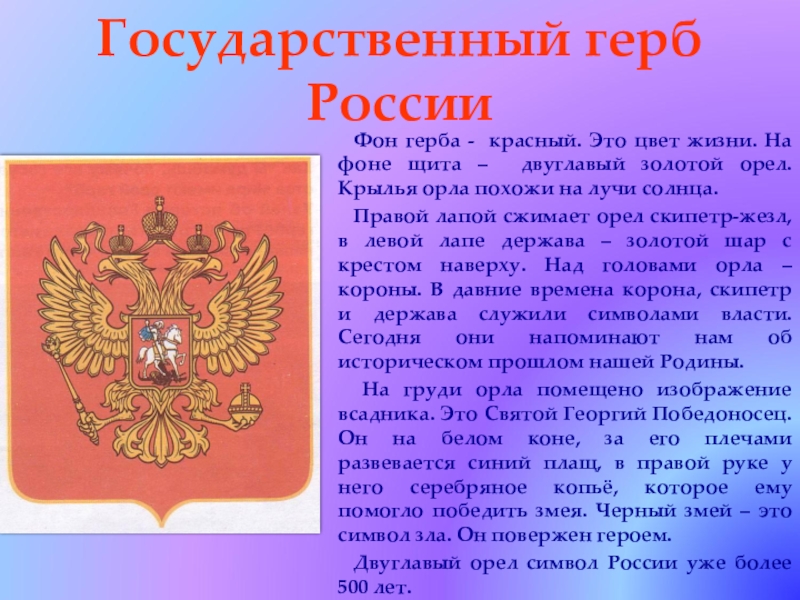 Государственный герб России

Фон герба - красный. Это цвет жизни. На фоне щита – двуглавый золотой орел. Крылья орла похожи на лучи солнца.

Правой лапой сжимает орел скипетр-жезл, в левой лапе держава – золотой шар с крестом наверху. Над головами орла – короны. В давние времена корона, скипетр и держава служили символами власти. Сегодня они напоминают нам об историческом прошлом нашей Родины.

На груди орла помещено изображение всадника. Это Святой Георгий Победоносец. Он на белом коне, за его плечами развевается синий плащ, в правой руке у него серебряное копьё, которое ему помогло победить змея. Черный змей – это символ зла. Он повержен героем.

Двуглавый орел символ России уже более 500 лет.